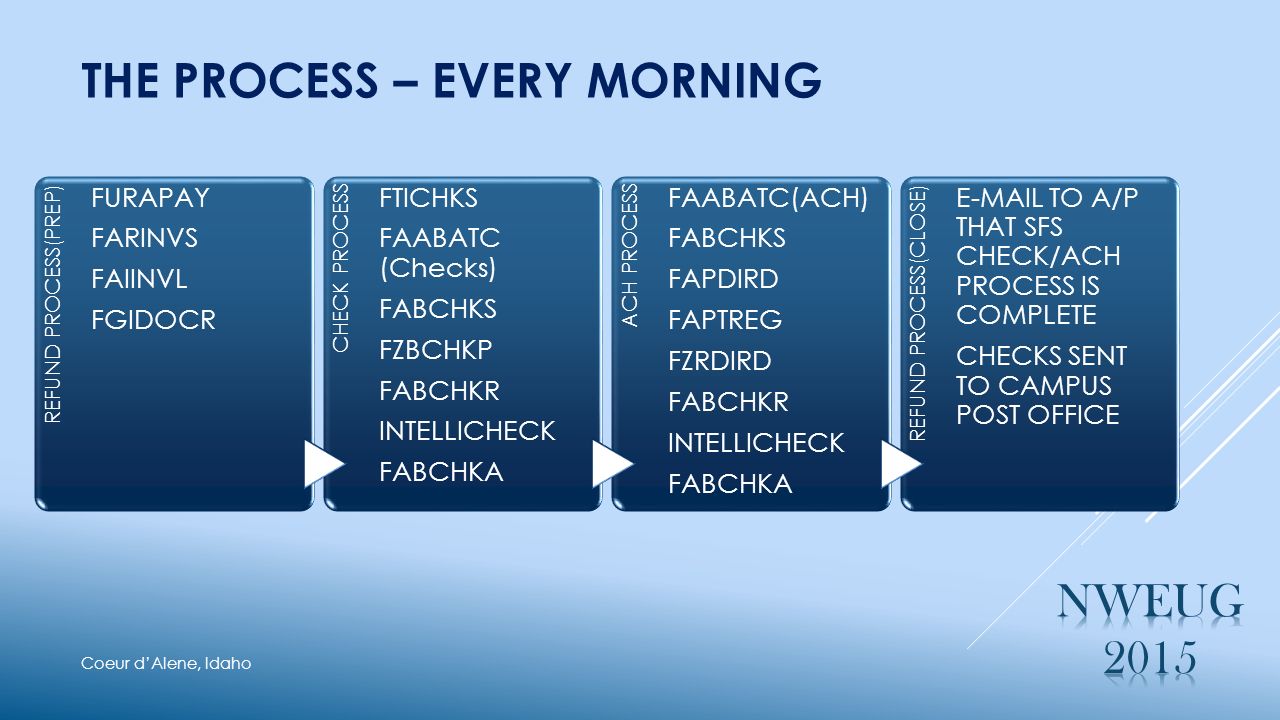 THE PROCESS – EVERY MORNING

REFUND PROCESS(PREP)

FURAPAY
FARINVS
FAIINVL
FGIDOCR

CHECK PROCESS

FTICHKS
FAABATC (Checks)
FABCHKS
FZBCHKP
FABCHKR
INTELLICHECK
FABCHKA

ACH PROCESS

FAABATC(ACH)
FABCHKS
FAPDIRD
FAPTREG
FZRDIRD
FABCHKR
INTELLICHECK
FABCHKA

REFUND PROCESS(CLOSE)

E-MAIL TO A/P THAT SFS CHECK/ACH PROCESS IS COMPLETE
CHECKS SENT TO CAMPUS POST OFFICE

Coeur d'Alene, Idaho

NWEUG 2015